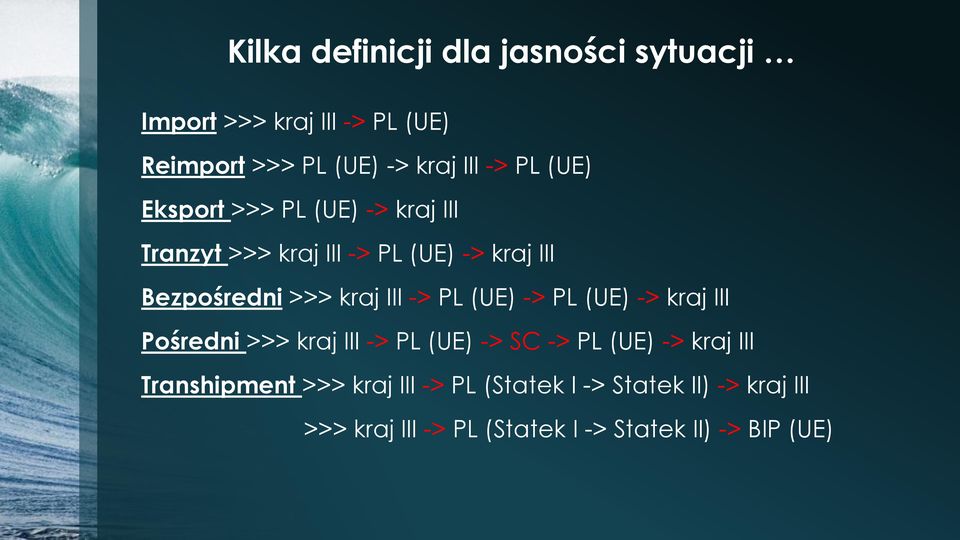 Kilka definicji dla jasności sytuacji …

Import >>> kraj III -> PL (UE)

Reimport >>> PL (UE) -> kraj III -> PL (UE)

Eksport >>> PL (UE) -> kraj III

Tranzyt >>> kraj III -> PL (UE) -> kraj III

Bezpośredni >>> kraj III -> PL (UE) -> PL (UE) -> kraj III

Pośredni >>> kraj III -> PL (UE) -> SC -> PL (UE) -> kraj III

Transhipment >>> kraj III -> PL (Statek I -> Statek II) -> kraj III

>>> kraj III -> PL (Statek I -> Statek II) -> BIP (UE)